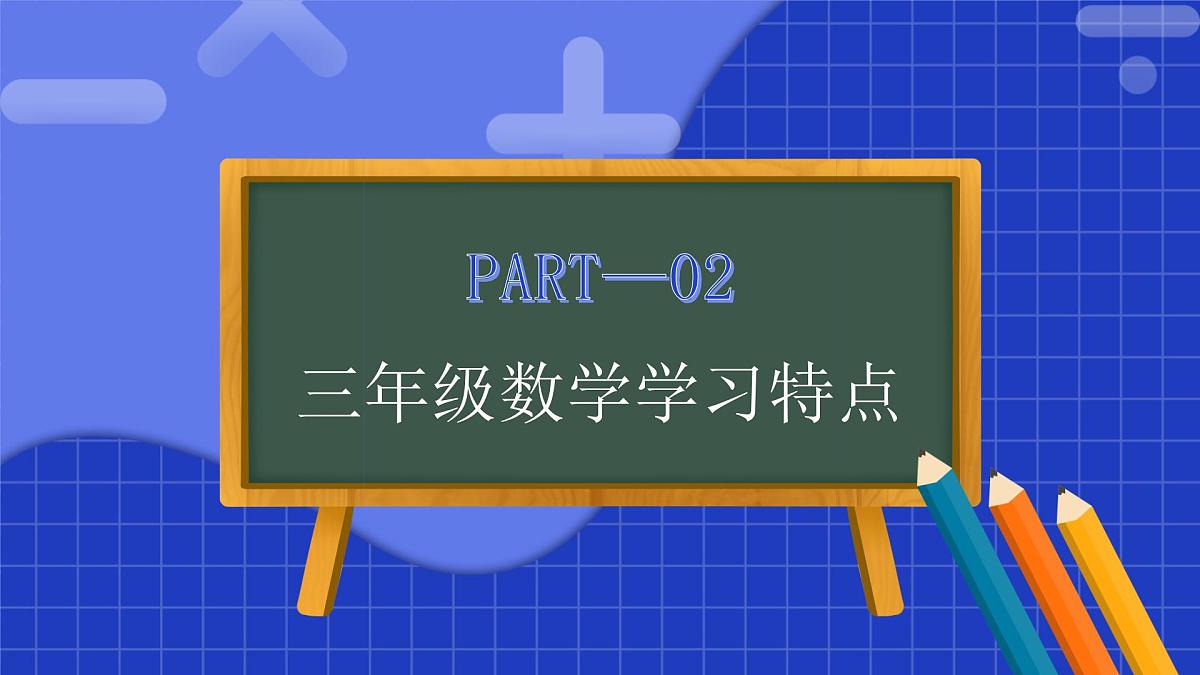 PART—02

三年级数学学习特点